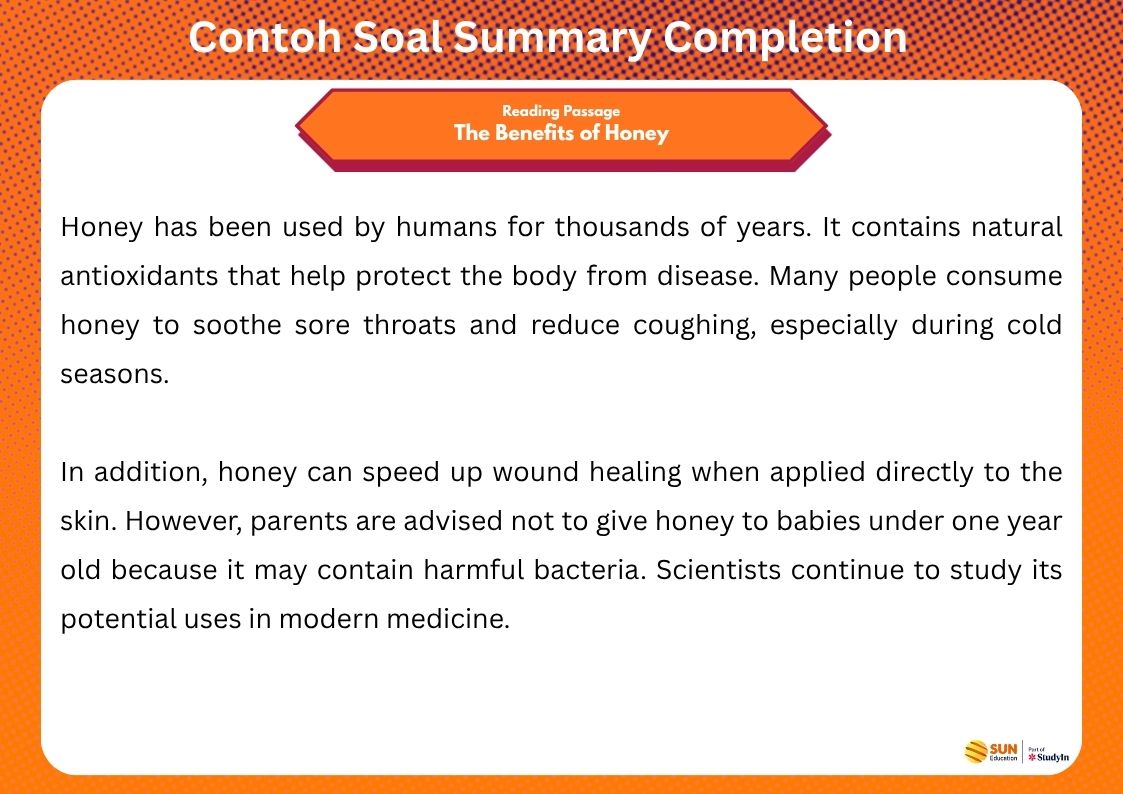 Contoh Soal Summary Completion

Reading Passage
The Benefits of Honey

Honey has been used by humans for thousands of years. It contains natural antioxidants that help protect the body from disease. Many people consume honey to soothe sore throats and reduce coughing, especially during cold seasons.

In addition, honey can speed up wound healing when applied directly to the skin. However, parents are advised not to give honey to babies under one year old because it may contain harmful bacteria. Scientists continue to study its potential uses in modern medicine.

SUN Education | Part of StudyIn